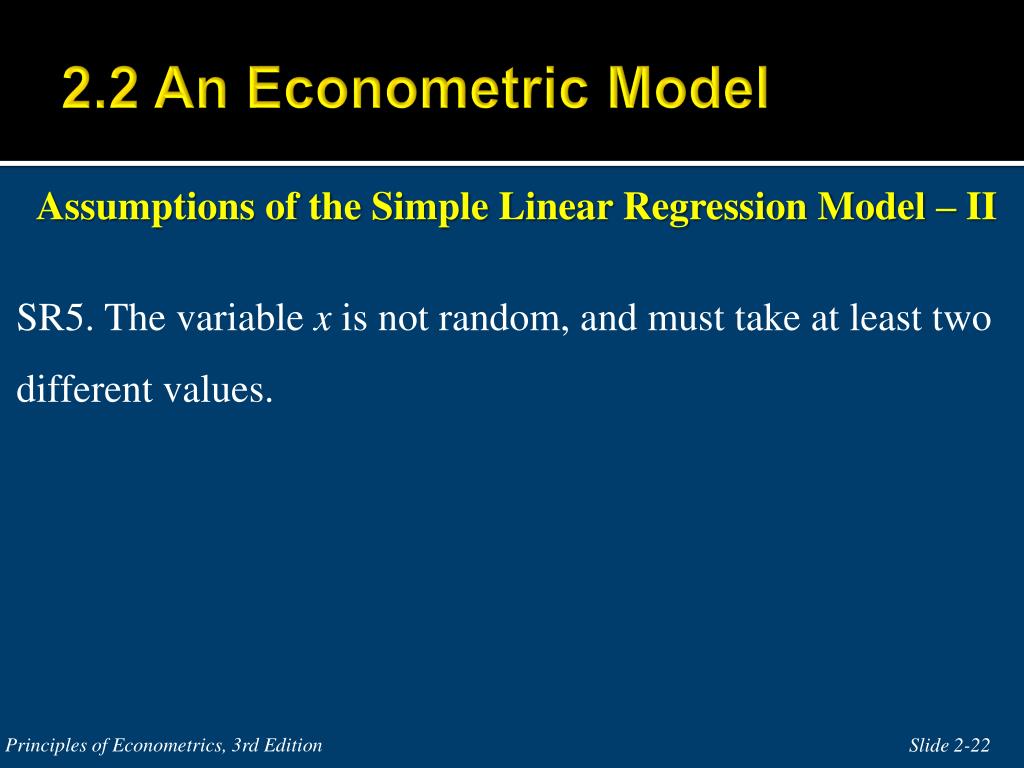 2.2 An Econometric Model

Assumptions of the Simple Linear Regression Model – II

SR5. The variable $x$ is not random, and must take at least two different values.

Principles of Econometrics, 3rd Edition

Slide 2-22